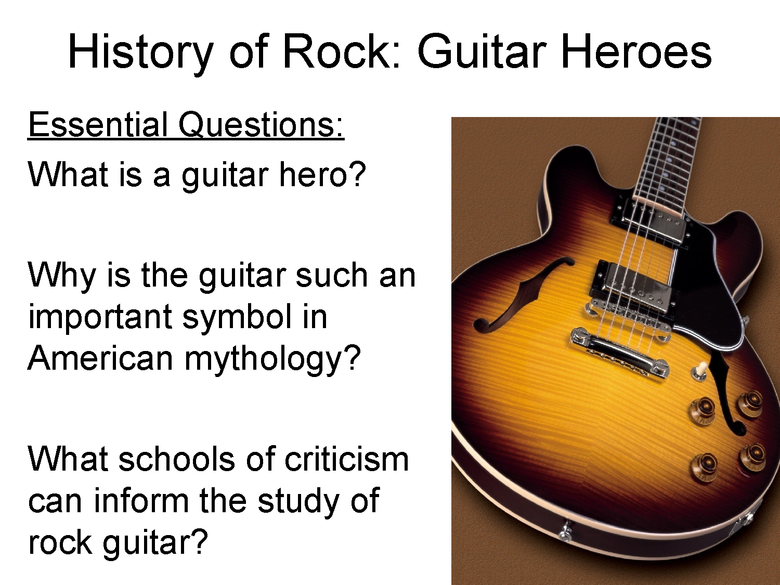 History of Rock: Guitar Heroes

Essential Questions:

What is a guitar hero?

Why is the guitar such an important symbol in American mythology?

What schools of criticism can inform the study of rock guitar?